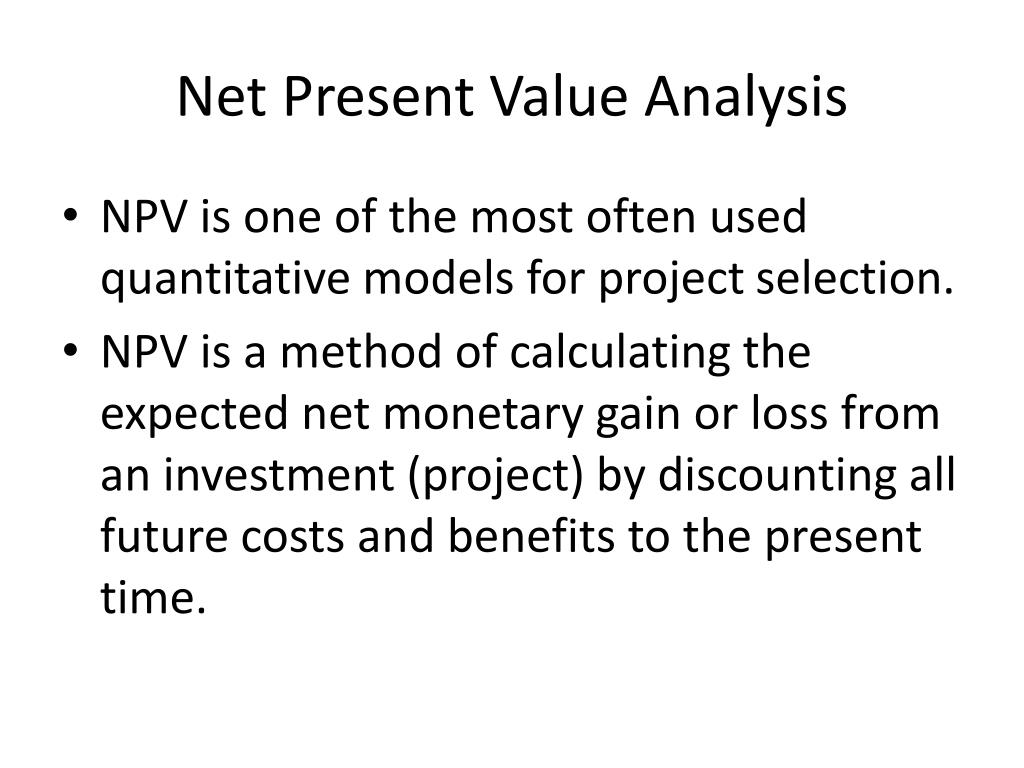 Net Present Value Analysis

• NPV is one of the most often used quantitative models for project selection.
• NPV is a method of calculating the expected net monetary gain or loss from an investment (project) by discounting all future costs and benefits to the present time.